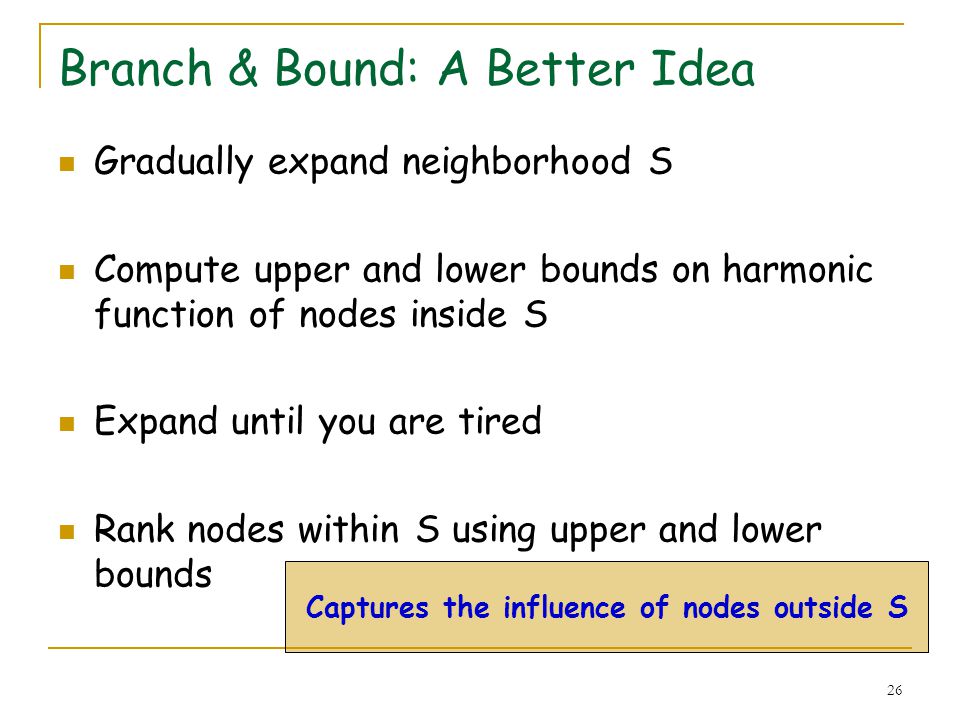 Branch & Bound: A Better Idea

Gradually expand neighborhood S

Compute upper and lower bounds on harmonic function of nodes inside S

Expand until you are tired

Rank nodes within S using upper and lower bounds

Captures the influence of nodes outside S

26